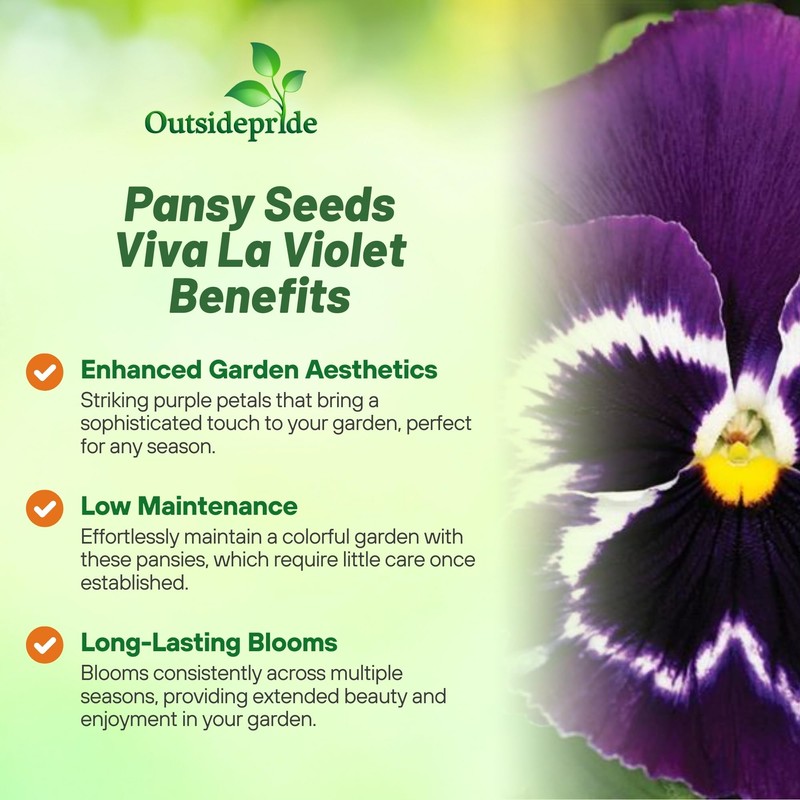 Outsidepride

Pansy Seeds Viva La Violet Benefits

Enhanced Garden Aesthetics
Striking purple petals that bring a sophisticated touch to your garden, perfect for any season.

Low Maintenance
Effortlessly maintain a colorful garden with these pansies, which require little care once established.

Long-Lasting Blooms
Blooms consistently across multiple seasons, providing extended beauty and enjoyment in your garden.